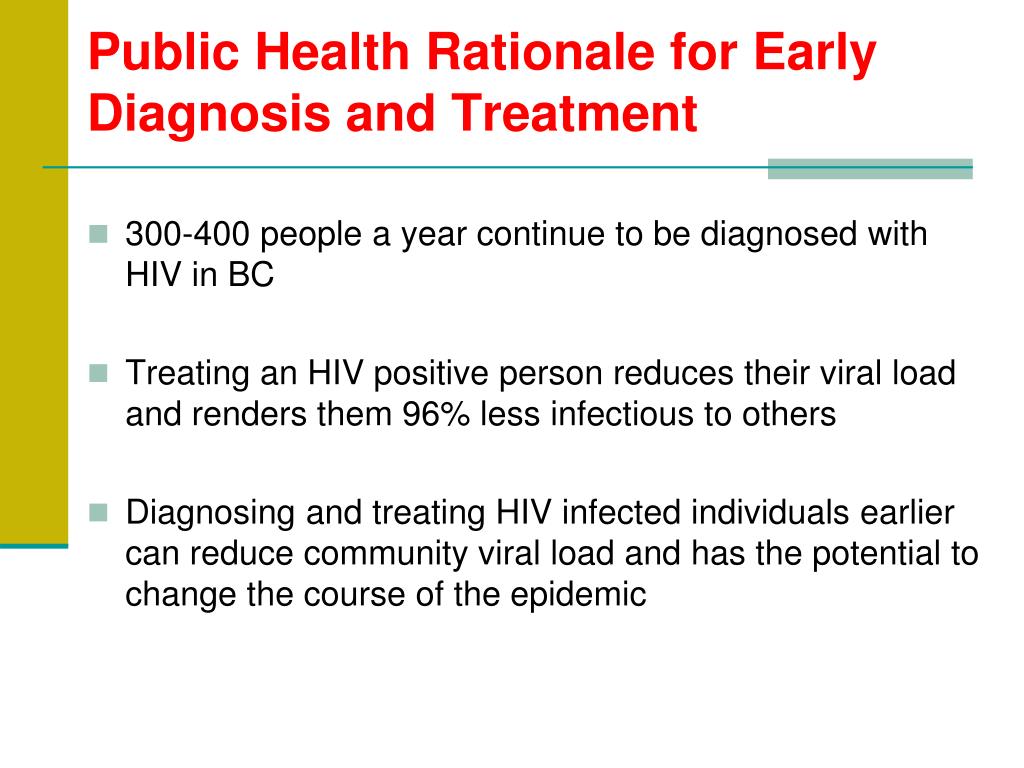 Public Health Rationale for Early Diagnosis and Treatment

300-400 people a year continue to be diagnosed with HIV in BC

Treating an HIV positive person reduces their viral load and renders them 96% less infectious to others

Diagnosing and treating HIV infected individuals earlier can reduce community viral load and has the potential to change the course of the epidemic